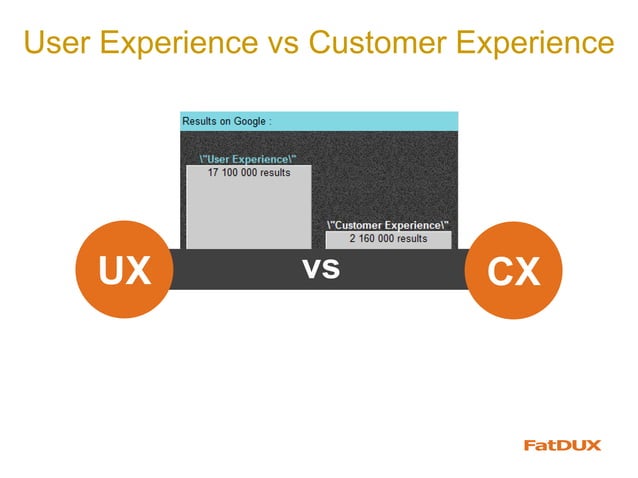 User Experience vs Customer Experience

Results on Google :

\"User Experience\"
17 100 000 results

\"Customer Experience\"
2 160 000 results

UX

vs

CX

FatDUX